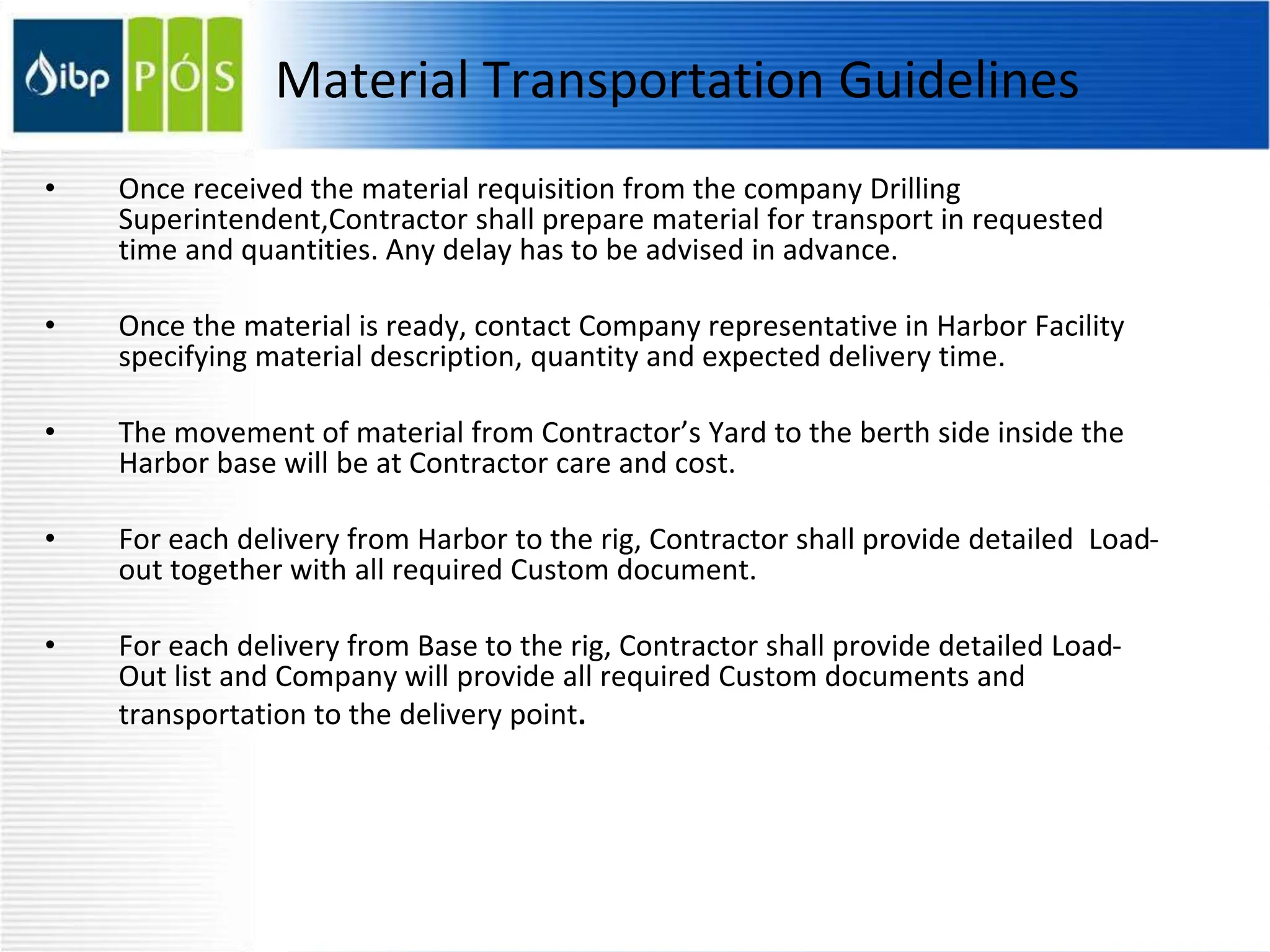 ibp PÓS

Material Transportation Guidelines

• Once received the material requisition from the company Drilling Superintendent,Contractor shall prepare material for transport in requested time and quantities. Any delay has to be advised in advance.

• Once the material is ready, contact Company representative in Harbor Facility specifying material description, quantity and expected delivery time.

• The movement of material from Contractor's Yard to the berth side inside the Harbor base will be at Contractor care and cost.

• For each delivery from Harbor to the rig, Contractor shall provide detailed Load-out together with all required Custom document.

• For each delivery from Base to the rig, Contractor shall provide detailed Load-Out list and Company will provide all required Custom documents and transportation to the delivery point.